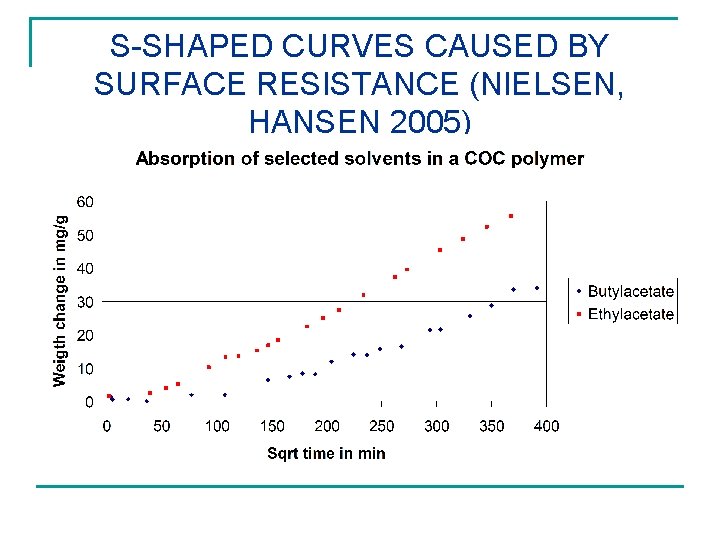 S-SHAPED CURVES CAUSED BY SURFACE RESISTANCE (NIELSEN, HANSEN 2005)

Absorption of selected solvents in a COC polymer

Weigth change in mg/g

60
50
40
30
20
10
0

0 50 100 150 200 250 300 350 400

Sqrt time in min

Butylacetate
Ethylacetate